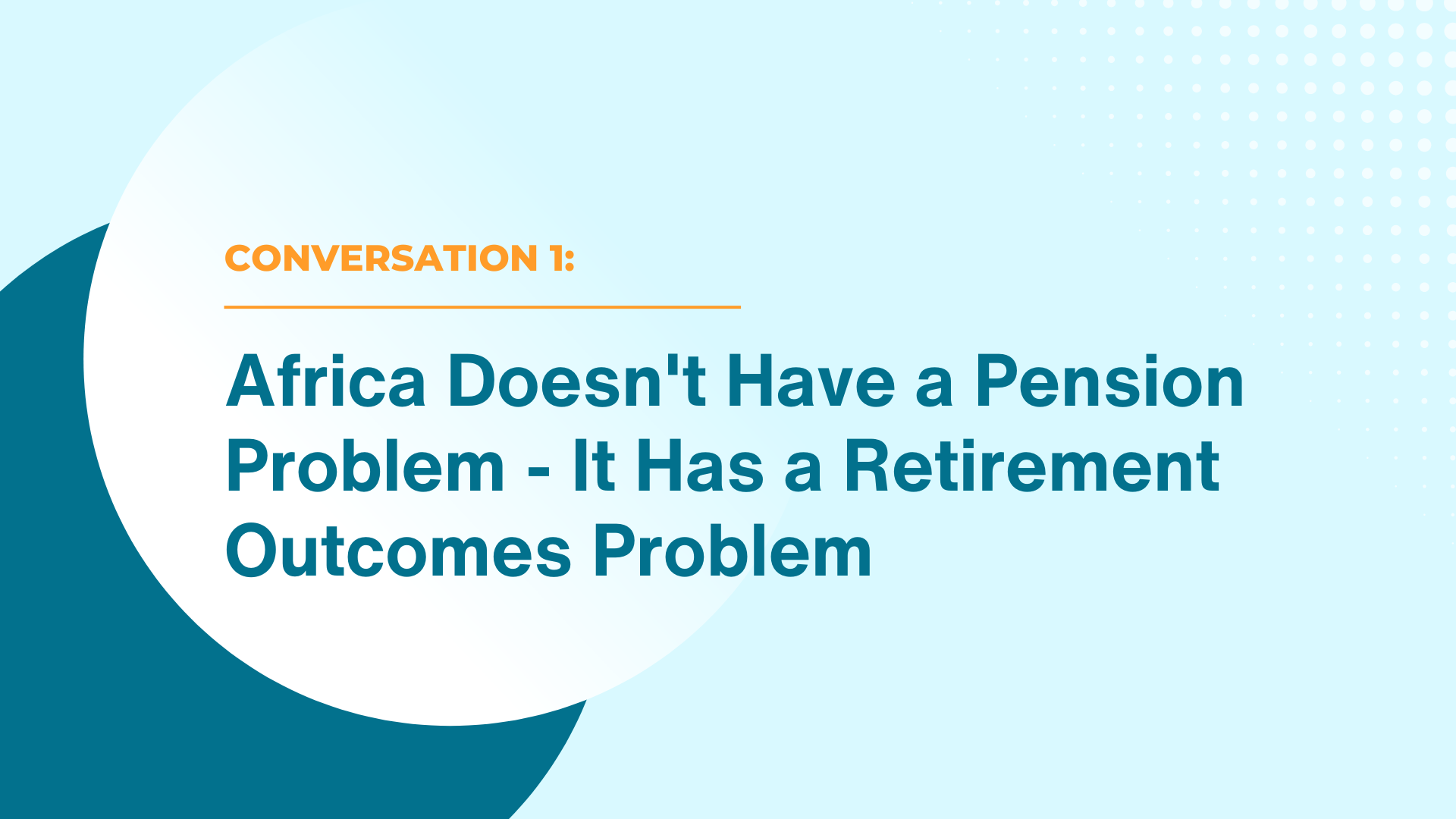 CONVERSATION 1:

Africa Doesn't Have a Pension Problem - It Has a Retirement Outcomes Problem